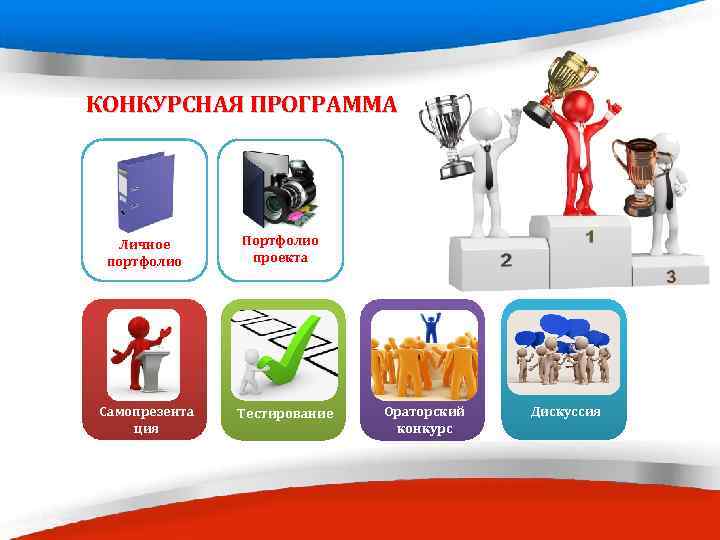 КОНКУРСНАЯ ПРОГРАММА

Личное портфолио

Портфолио проекта

2

1

3

Самопрезента ция

Тестирование

Ораторский конкурс

Дискуссия